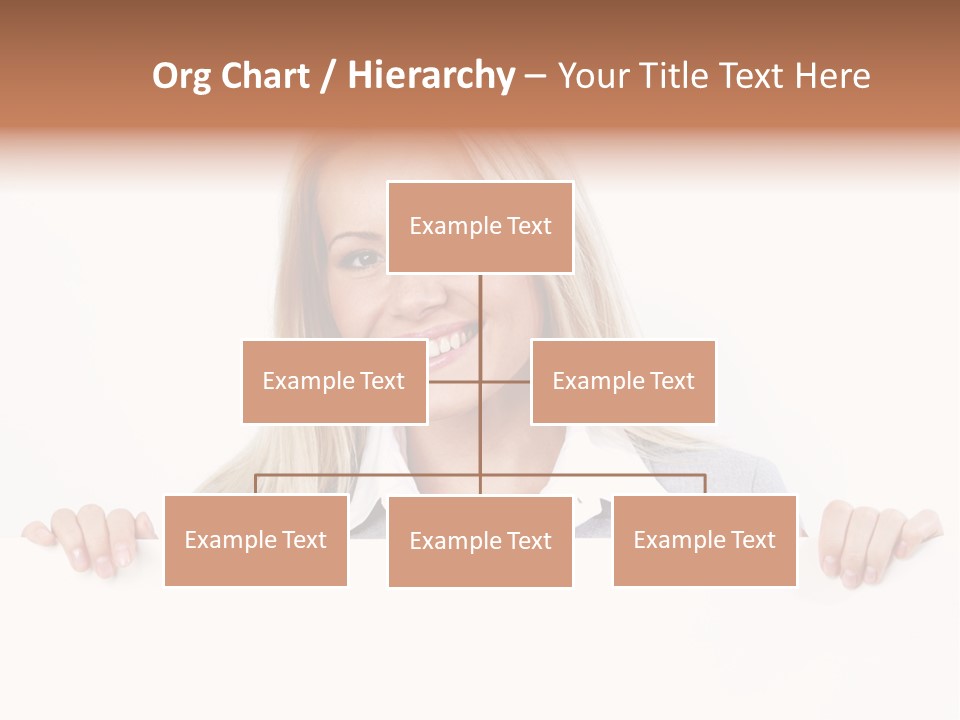 Org Chart / Hierarchy – Your Title Text Here

Example Text

Example Text

Example Text

Example Text

Example Text

Example Text